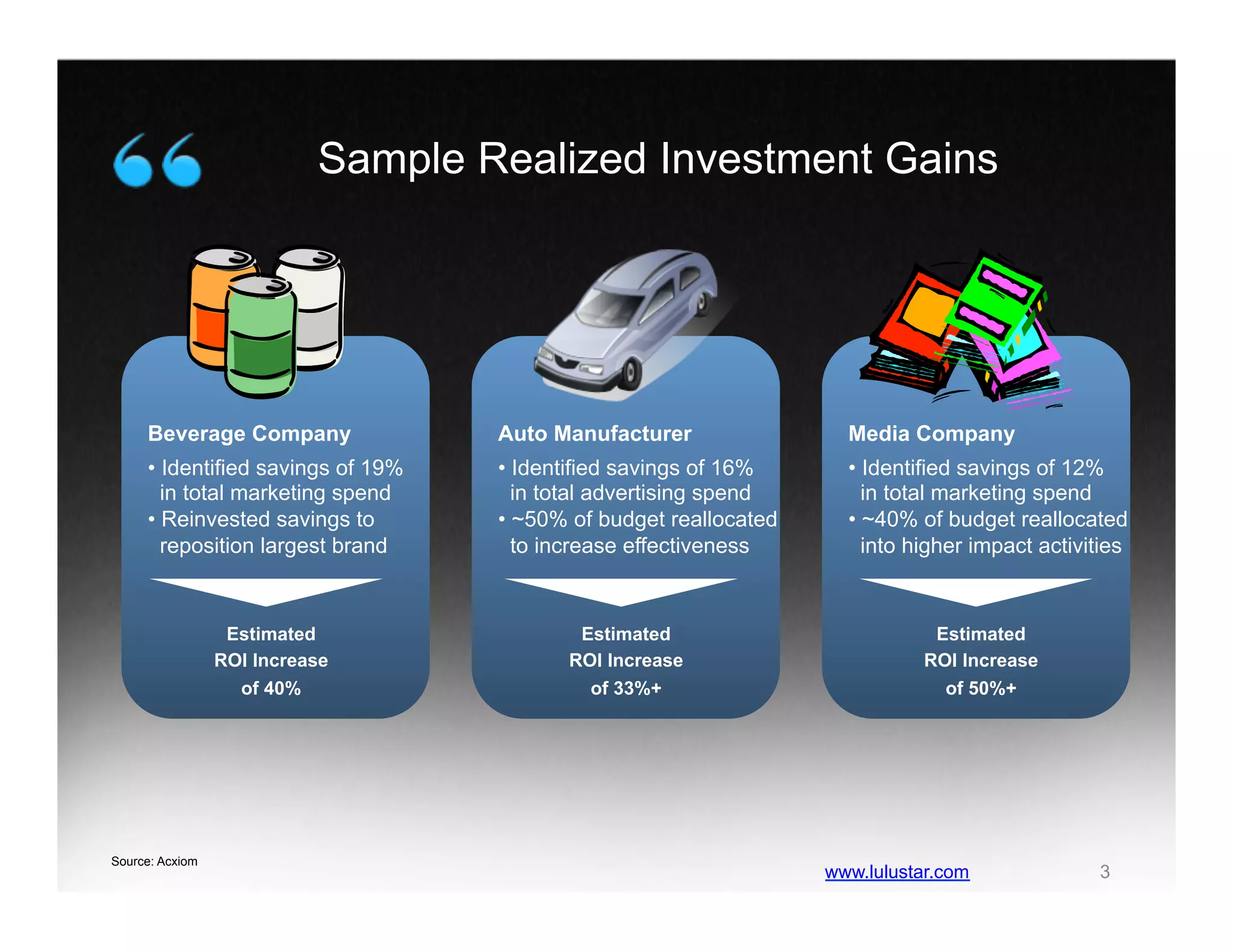 Sample Realized Investment Gains

Beverage Company

• Identified savings of 19% in total marketing spend
• Reinvested savings to reposition largest brand

Estimated ROI Increase of 40%

Auto Manufacturer

• Identified savings of 16% in total advertising spend
• ~50% of budget reallocated to increase effectiveness

Estimated ROI Increase of 33%+

Media Company

• Identified savings of 12% in total marketing spend
• ~40% of budget reallocated into higher impact activities

Estimated ROI Increase of 50%+

Source: Acxiom

www.lulustar.com

3